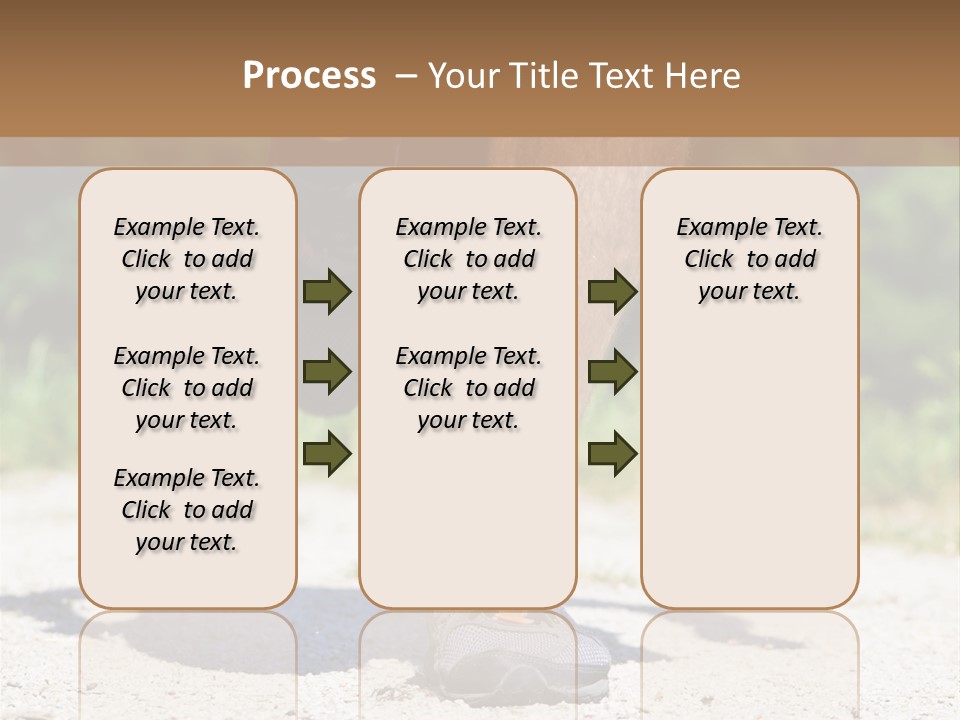 Process – Your Title Text Here

Example Text. Click to add your text.

Example Text. Click to add your text.

Example Text. Click to add your text.

Example Text. Click to add your text.

Example Text. Click to add your text.

Example Text. Click to add your text.